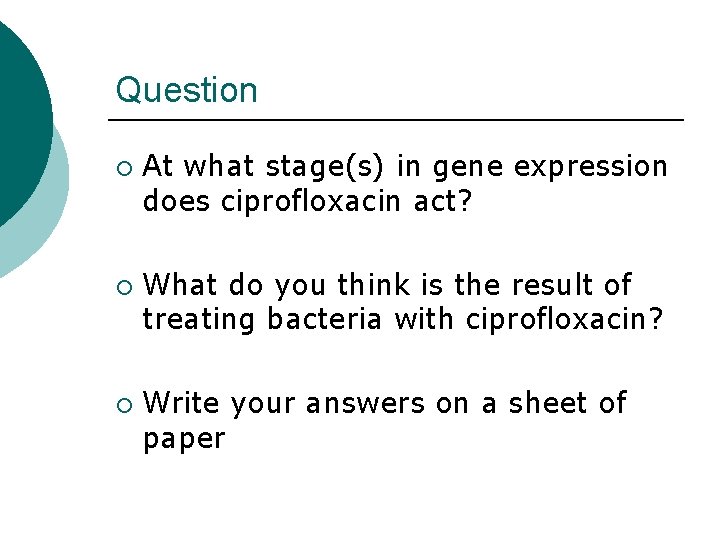 Question

○ At what stage(s) in gene expression does ciprofloxacin act?

○ What do you think is the result of treating bacteria with ciprofloxacin?

○ Write your answers on a sheet of paper